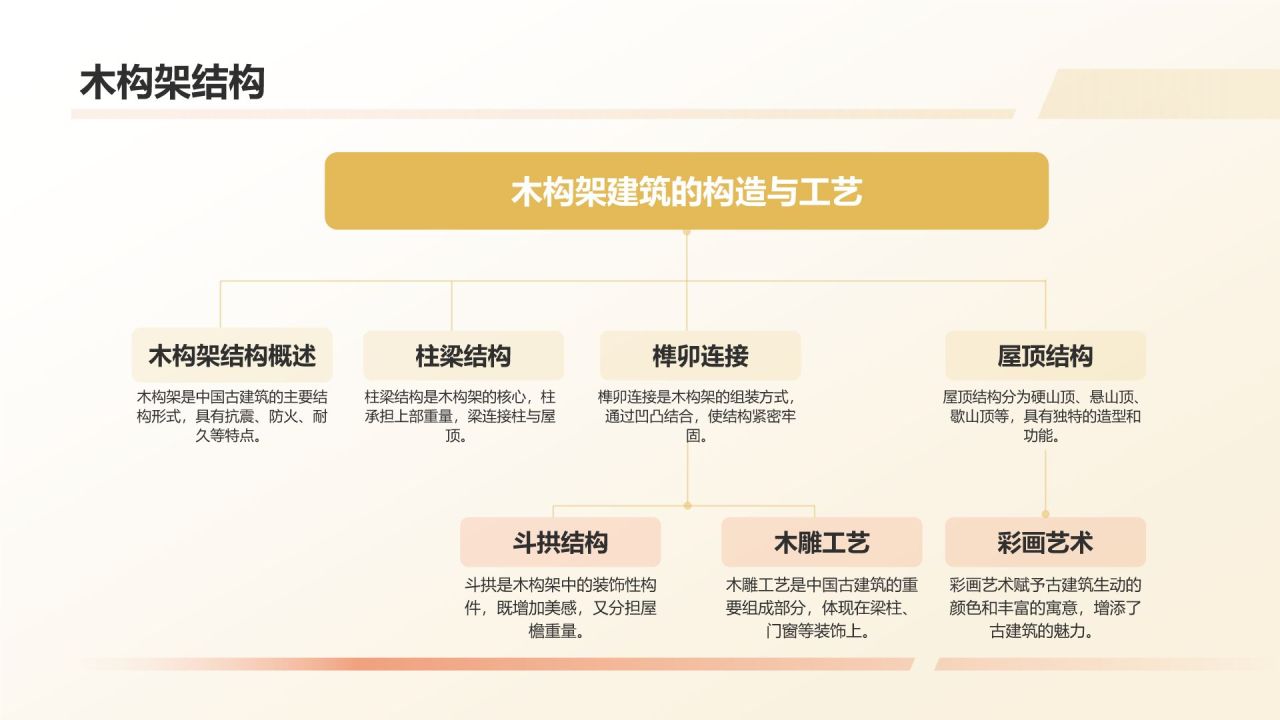 木构架结构

木构架建筑的构造与工艺

木构架结构概述

木构架是中国古建筑的主要结构形式，具有抗震、防火、耐久等特点。

柱梁结构

柱梁结构是木构架的核心，柱承担上部重量，梁连接柱与屋顶。

榫卯连接

榫卯连接是木构架的组装方式，通过凹凸结合，使结构紧密牢固。

屋顶结构

屋顶结构分为硬山顶、悬山顶、歇山顶等，具有独特的造型和功能。

斗拱结构

斗拱是木构架中的装饰性构件，既增加美感，又分担屋檐重量。

木雕工艺

木雕工艺是中国古建筑的重要组成部分，体现在梁柱、门窗等装饰上。

彩画艺术

彩画艺术赋予古建筑生动的颜色和丰富的寓意，增添了古建筑的魅力。